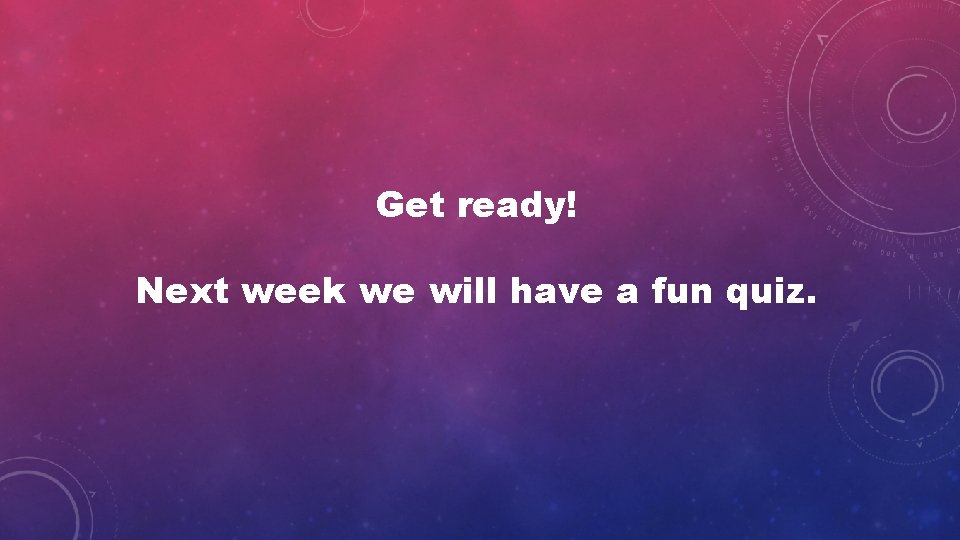 Get ready!

Next week we will have a fun quiz.